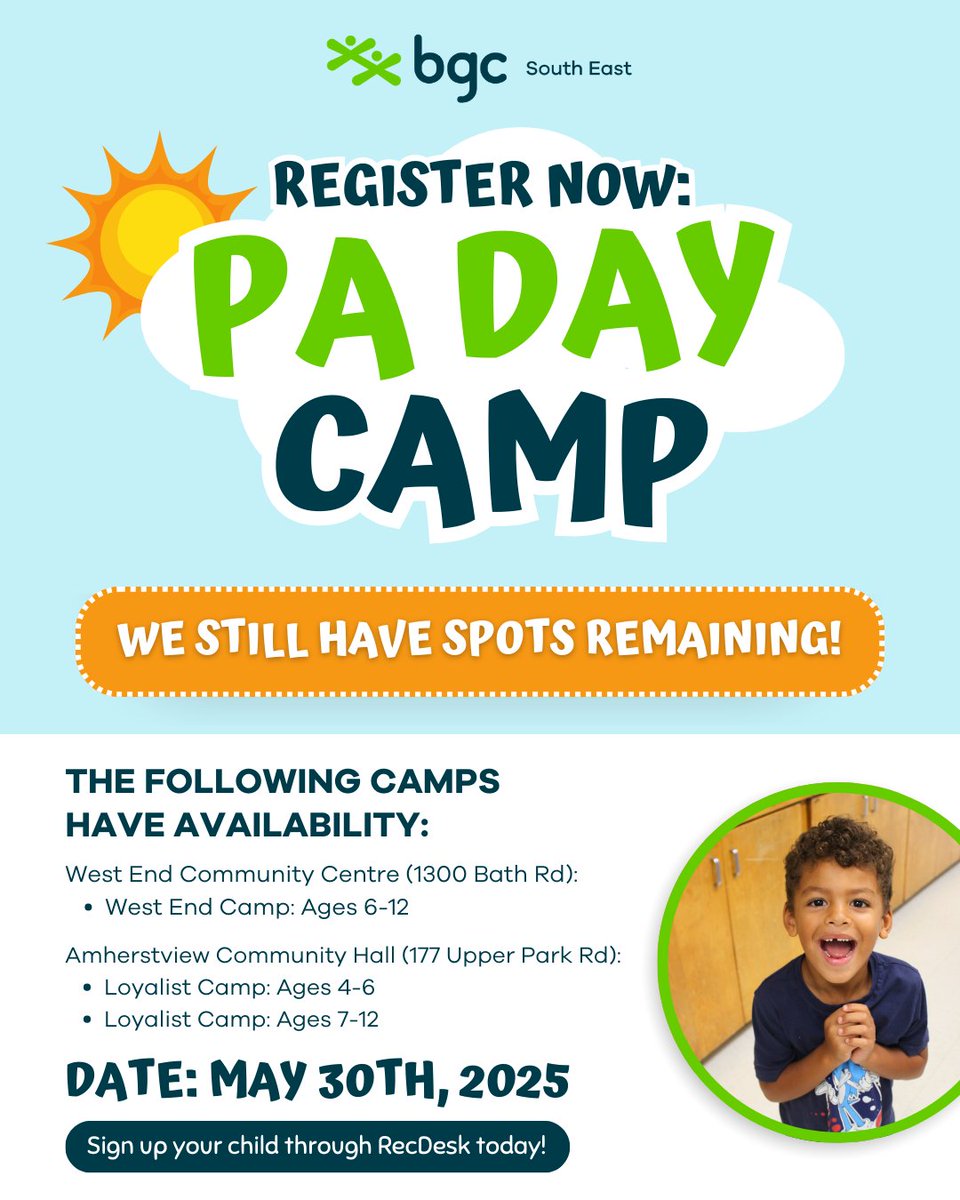 bgc South East

REGISTER NOW:
PA DAY
CAMP

WE STILL HAVE SPOTS REMAINING!

THE FOLLOWING CAMPS HAVE AVAILABILITY:

West End Community Centre (1300 Bath Rd):
• West End Camp: Ages 6-12

Amherstview Community Hall (177 Upper Park Rd):
• Loyalist Camp: Ages 4-6
• Loyalist Camp: Ages 7-12

DATE: MAY 30TH, 2025

Sign up your child through RecDesk today!